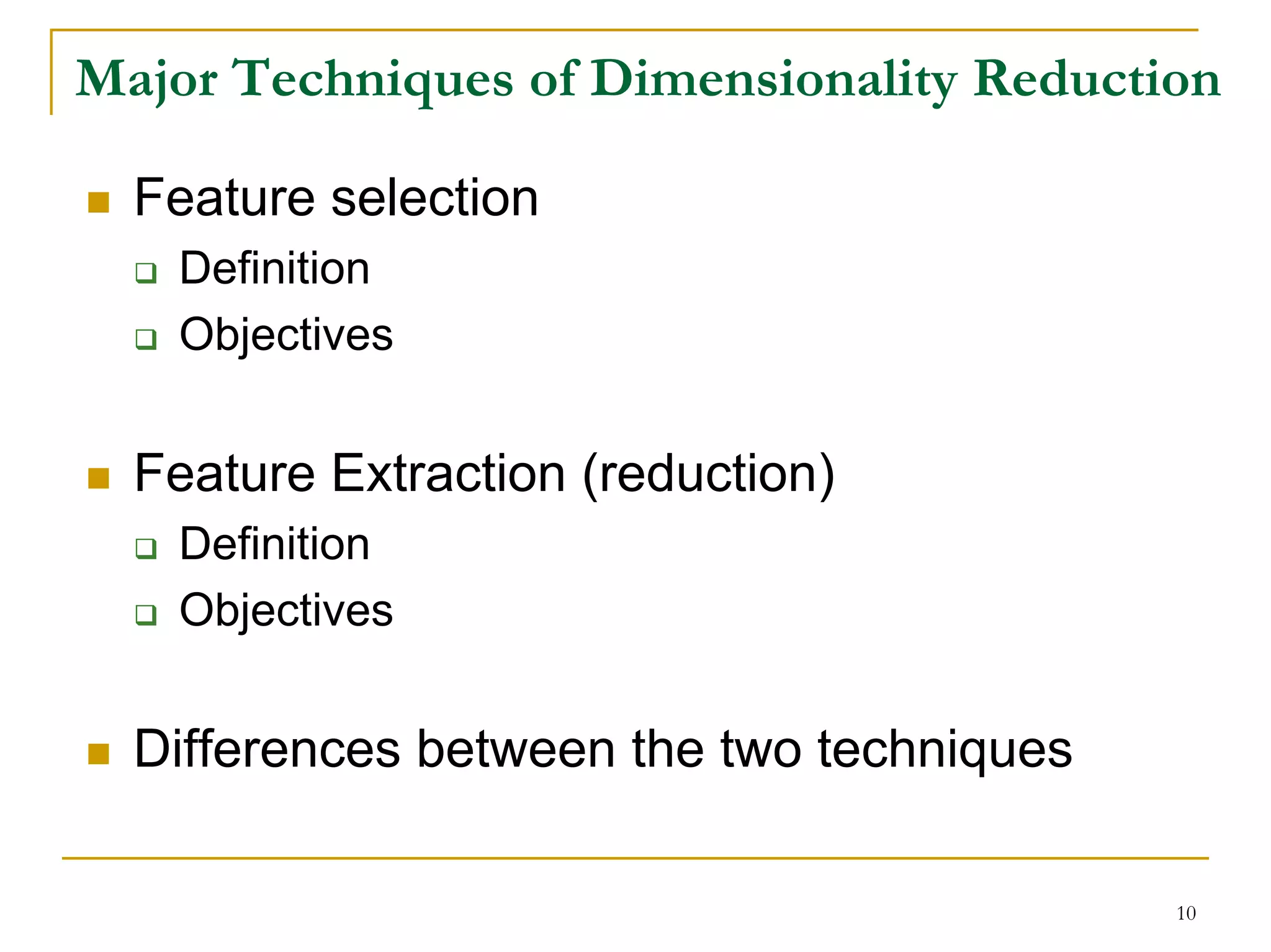 Major Techniques of Dimensionality Reduction

Feature selection

Definition

Objectives

Feature Extraction (reduction)

Definition

Objectives

Differences between the two techniques

10